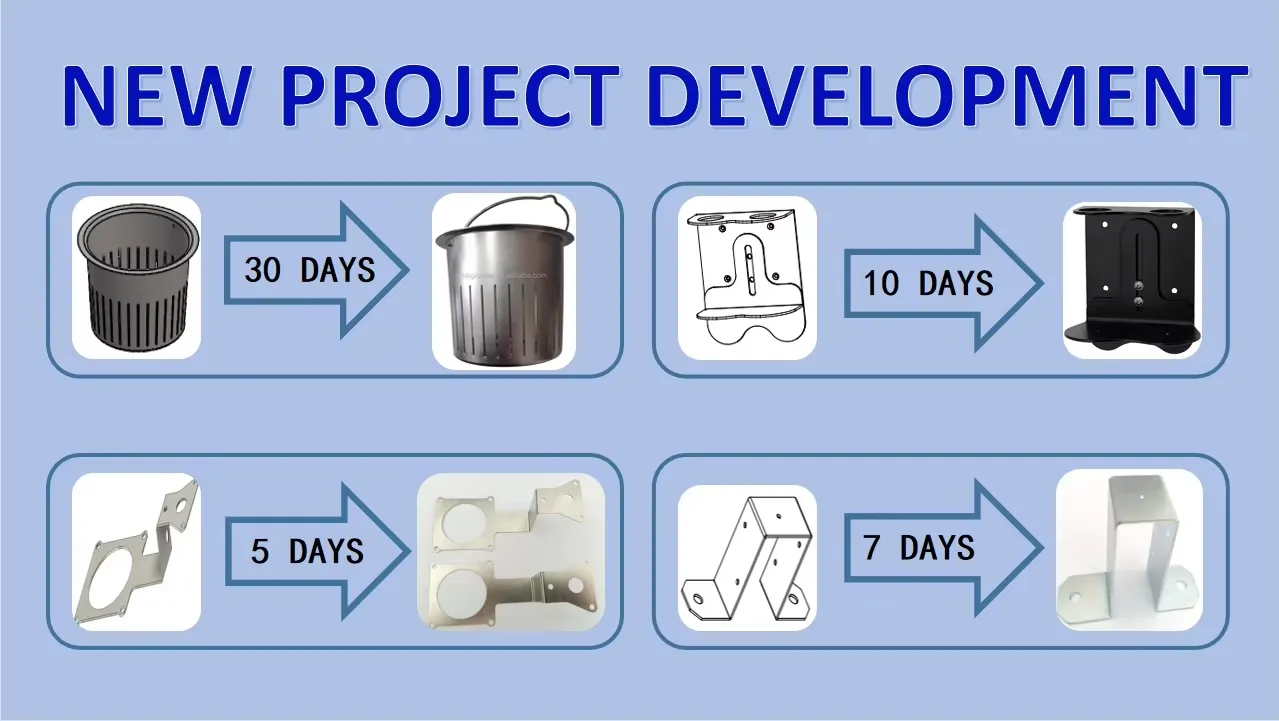 NEW PROJECT DEVELOPMENT

30 DAYS

10 DAYS

5 DAYS

7 DAYS